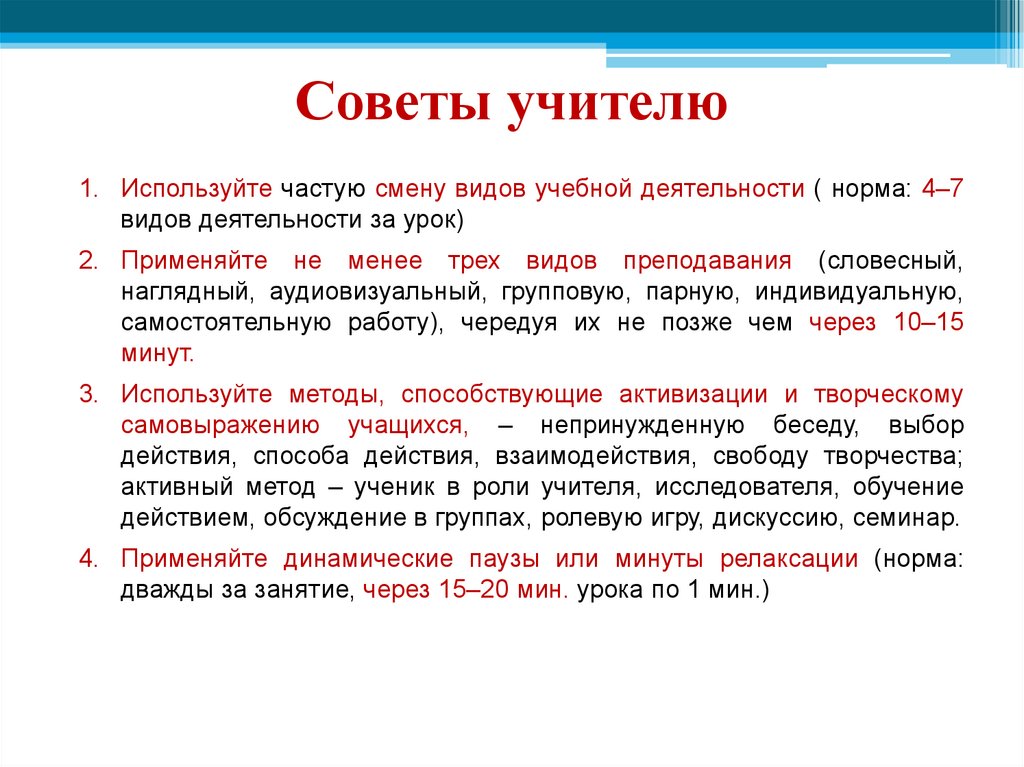 Советы учителю

1. Используйте частую смену видов учебной деятельности ( норма: 4–7 видов деятельности за урок)

2. Применяйте не менее трех видов преподавания (словесный, наглядный, аудиовизуальный, групповую, парную, индивидуальную, самостоятельную работу), чередуя их не позже чем через 10–15 минут.

3. Используйте методы, способствующие активизации и творческому самовыражению учащихся, – непринужденную беседу, выбор действия, способа действия, взаимодействия, свободу творчества; активный метод – ученик в роли учителя, исследователя, обучение действием, обсуждение в группах, ролевую игру, дискуссию, семинар.

4. Применяйте динамические паузы или минуты релаксации (норма: дважды за занятие, через 15–20 мин. урока по 1 мин.)